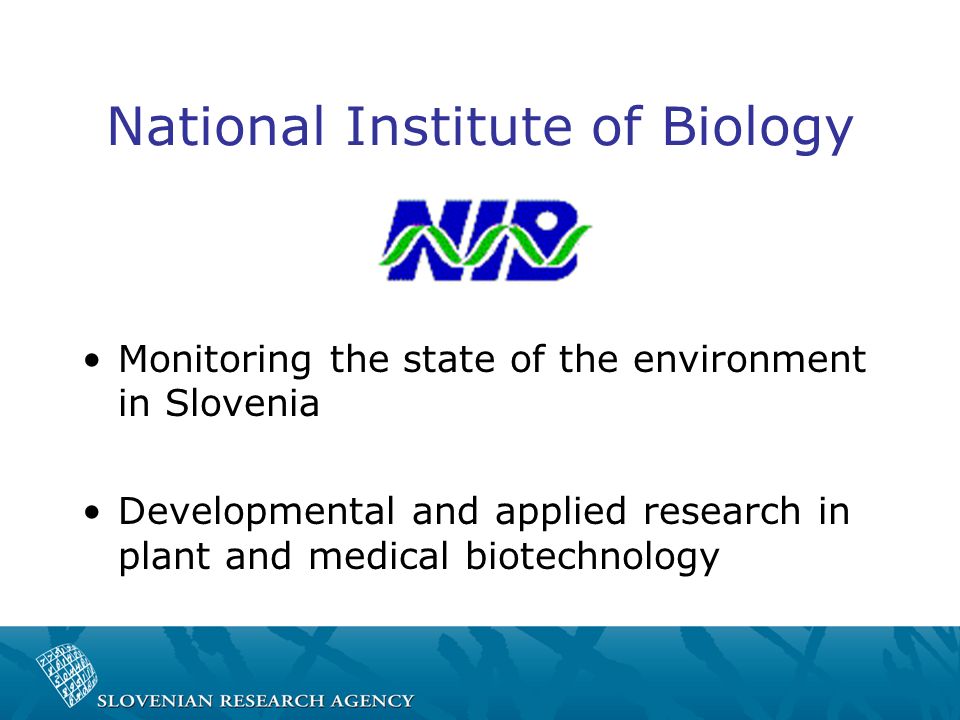 National Institute of Biology

NIB

• Monitoring the state of the environment in Slovenia

• Developmental and applied research in plant and medical biotechnology

SLOVENIAN RESEARCH AGENCY